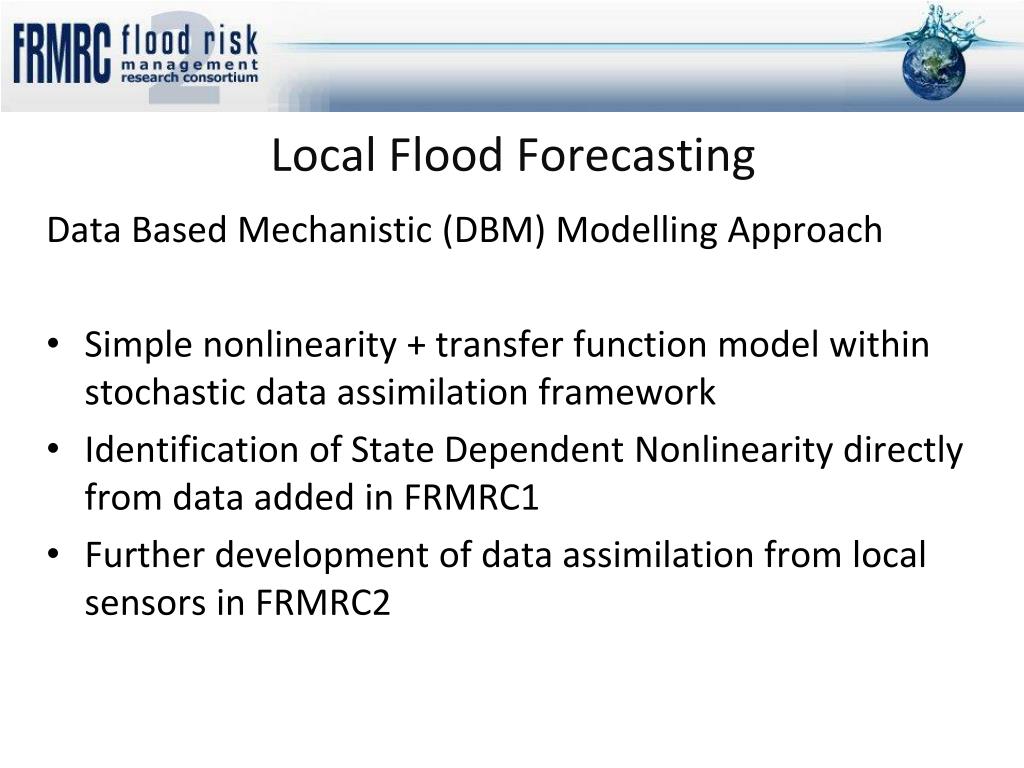 FRMRC flood risk management research consortium 2

Local Flood Forecasting

Data Based Mechanistic (DBM) Modelling Approach

• Simple nonlinearity + transfer function model within stochastic data assimilation framework
• Identification of State Dependent Nonlinearity directly from data added in FRMRC1
• Further development of data assimilation from local sensors in FRMRC2